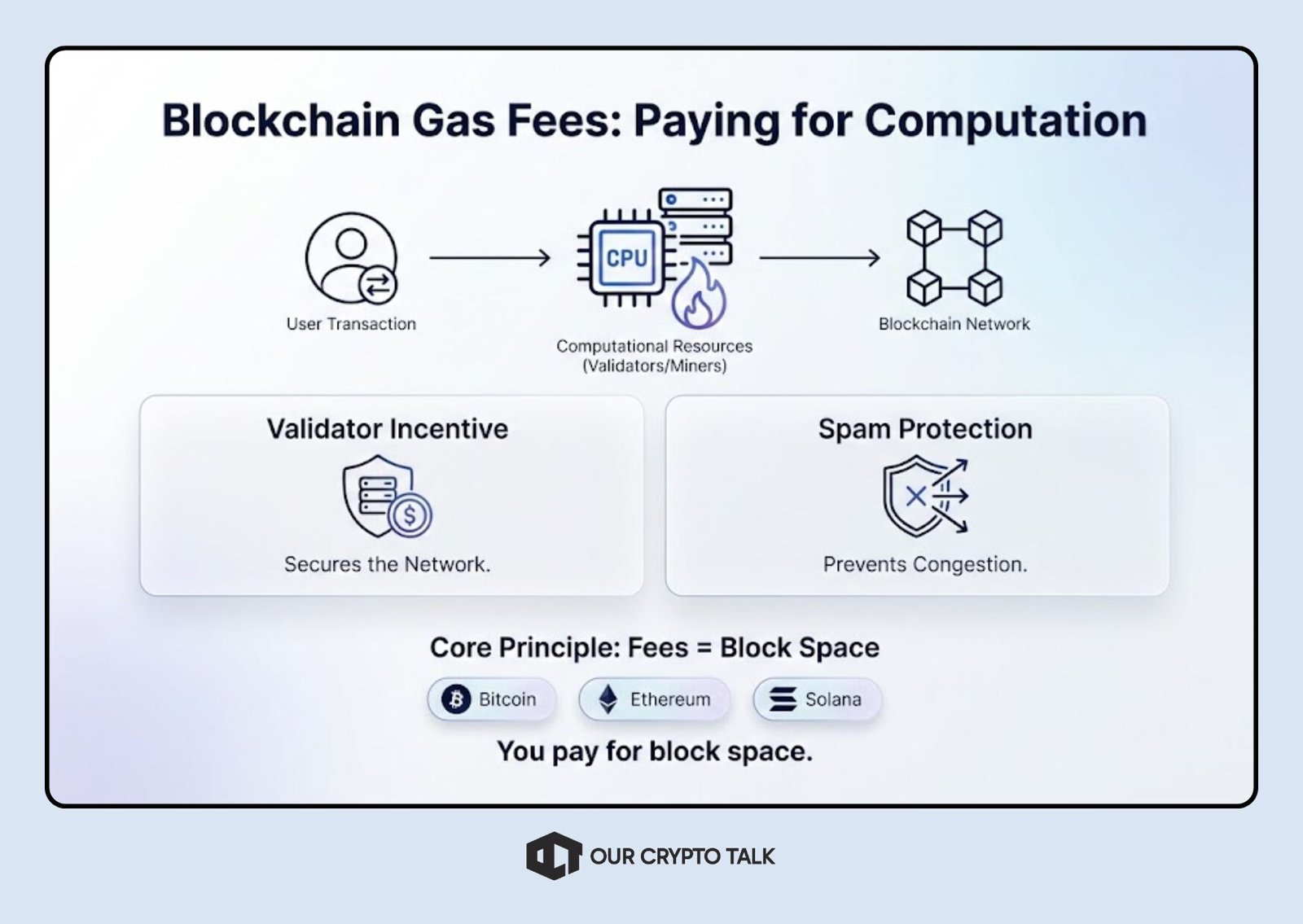 Blockchain Gas Fees: Paying for Computation

User Transaction

CPU

Computational Resources (Validators/Miners)

Blockchain Network

Validator Incentive

Secures the Network.

Spam Protection

Prevents Congestion.

Core Principle: Fees = Block Space

Bitcoin

Ethereum

Solana

You pay for block space.

OUR CRYPTO TALK